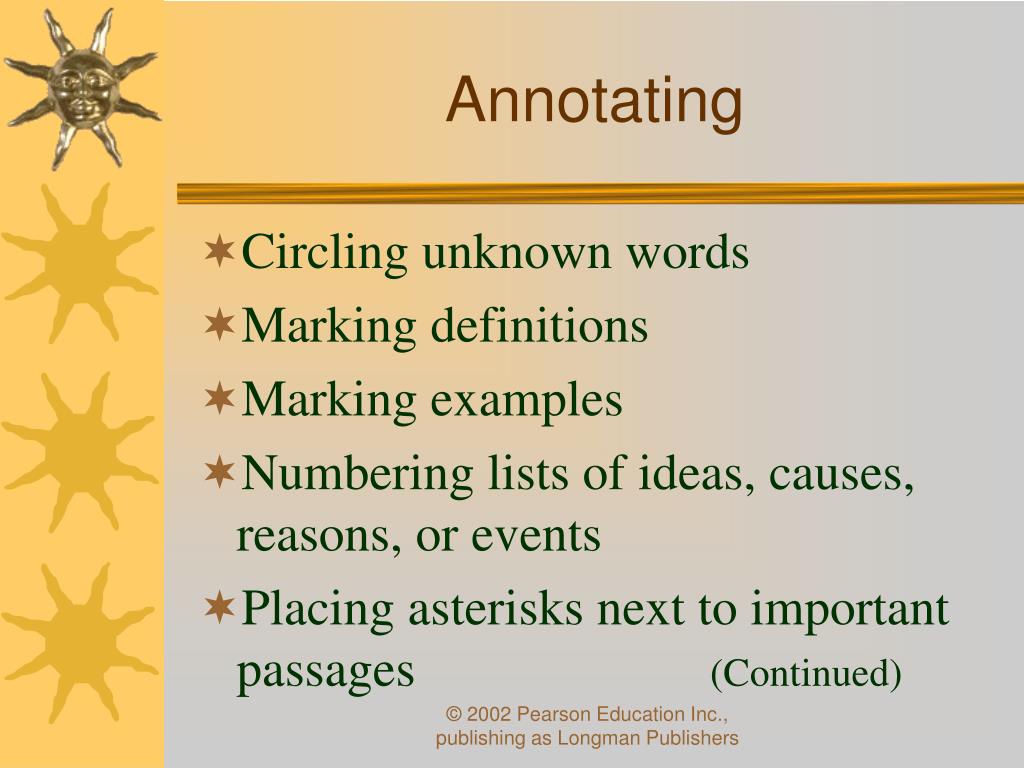 Annotating

Circling unknown words
Marking definitions
Marking examples
Numbering lists of ideas, causes, reasons, or events
Placing asterisks next to important passages (Continued)

© 2002 Pearson Education Inc., publishing as Longman Publishers